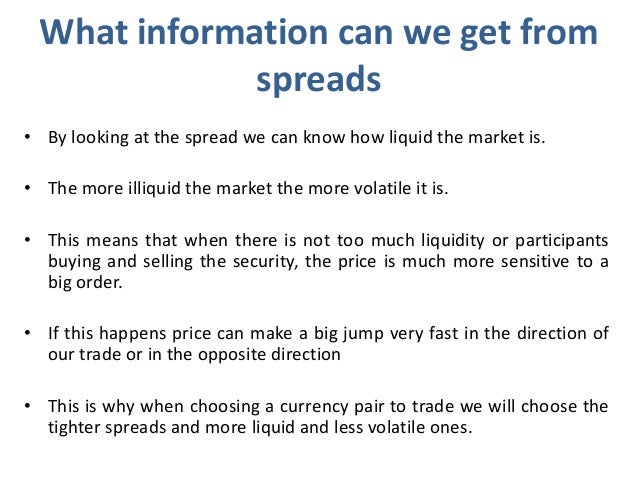 What information can we get from spreads

• By looking at the spread we can know how liquid the market is.

• The more illiquid the market the more volatile it is.

• This means that when there is not too much liquidity or participants buying and selling the security, the price is much more sensitive to a big order.

• If this happens price can make a big jump very fast in the direction of our trade or in the opposite direction

• This is why when choosing a currency pair to trade we will choose the tighter spreads and more liquid and less volatile ones.